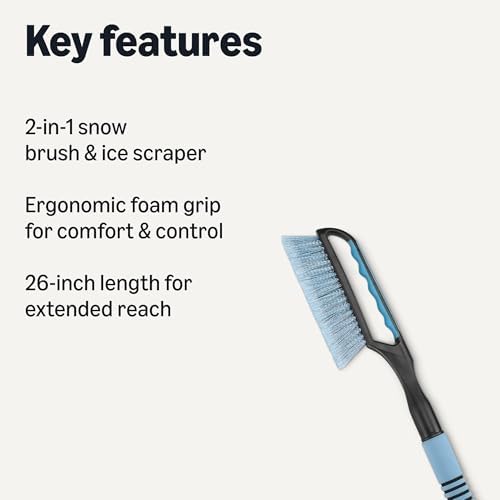 Key features

2-in-1 snow brush & ice scraper

Ergonomic foam grip for comfort & control

26-inch length for extended reach